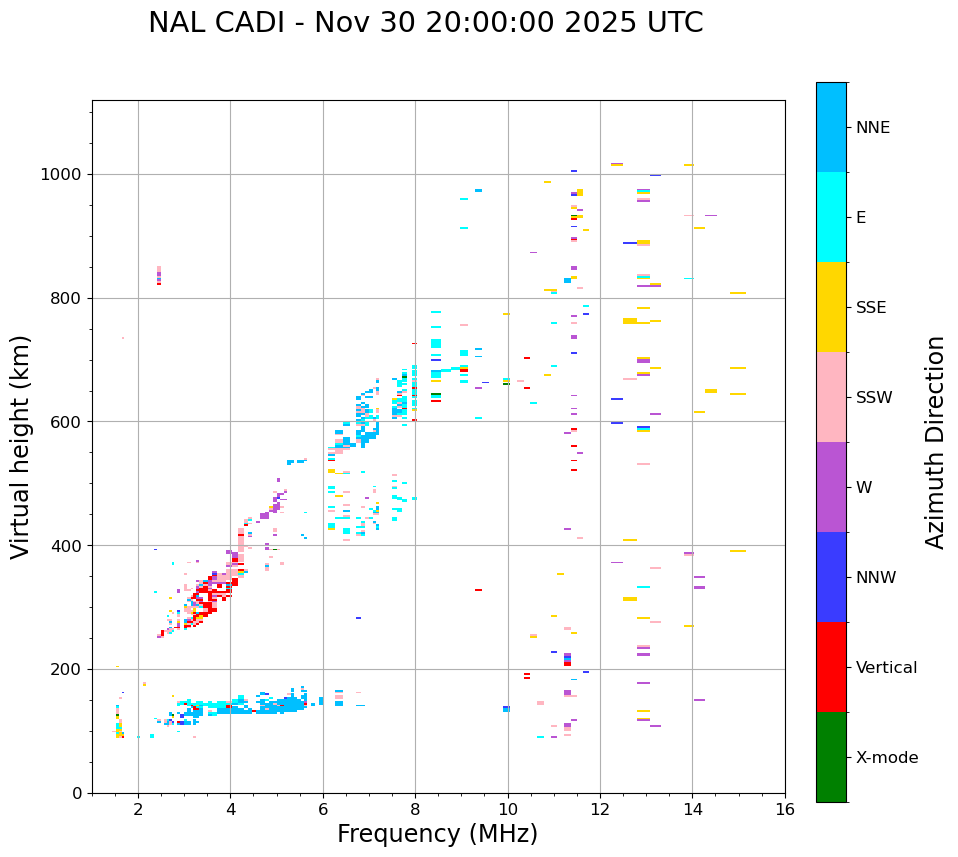 NAL CADI - Nov 30 20:00:00 2025 UTC

Virtual height (km)

1000
800
600
400
200
0

2
4
6
8
10
12
14
16

Frequency (MHz)

NNE
E
SSE
SSW
W
NNW
Vertical
X-mode

Azimuth Direction